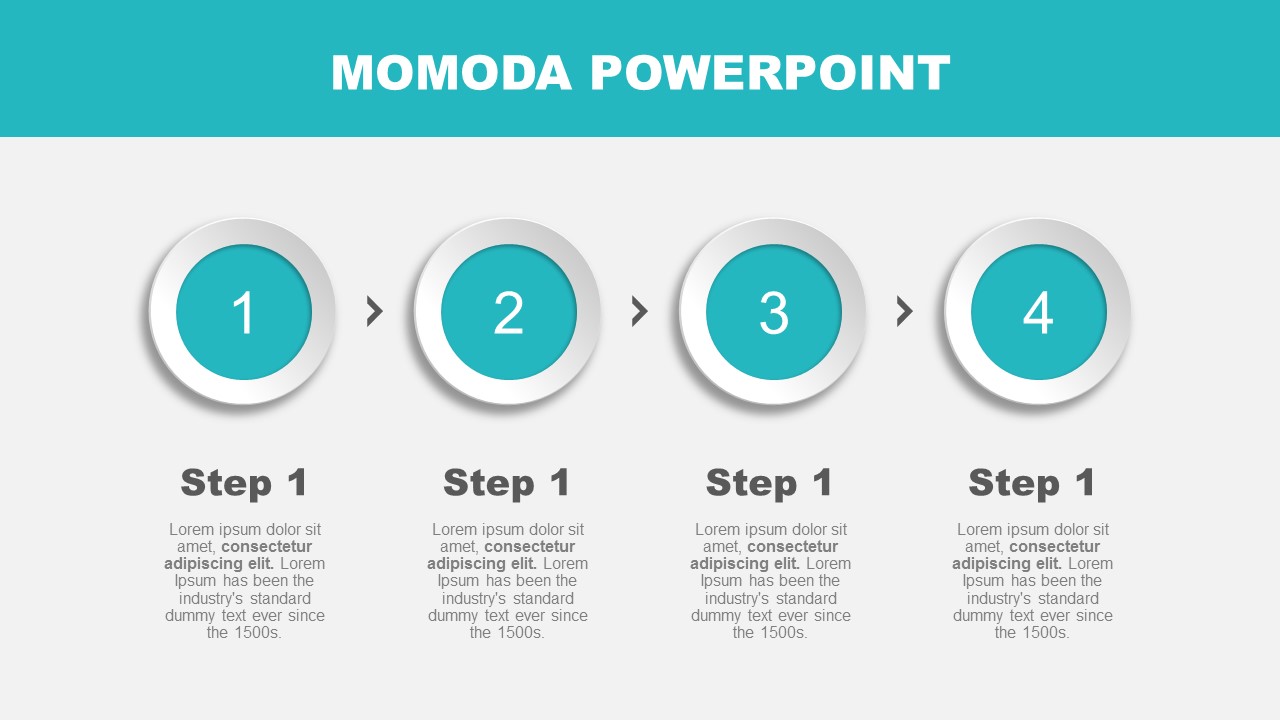 MOMODA POWERPOINT

1

2

3

4

Step 1

Lorem ipsum dolor sit amet, consectetur adipiscing elit. Lorem Ipsum has been the industry's standard dummy text ever since the 1500s.

Step 1

Lorem ipsum dolor sit amet, consectetur adipiscing elit. Lorem Ipsum has been the industry's standard dummy text ever since the 1500s.

Step 1

Lorem ipsum dolor sit amet, consectetur adipiscing elit. Lorem Ipsum has been the industry's standard dummy text ever since the 1500s.

Step 1

Lorem ipsum dolor sit amet, consectetur adipiscing elit. Lorem Ipsum has been the industry's standard dummy text ever since the 1500s.